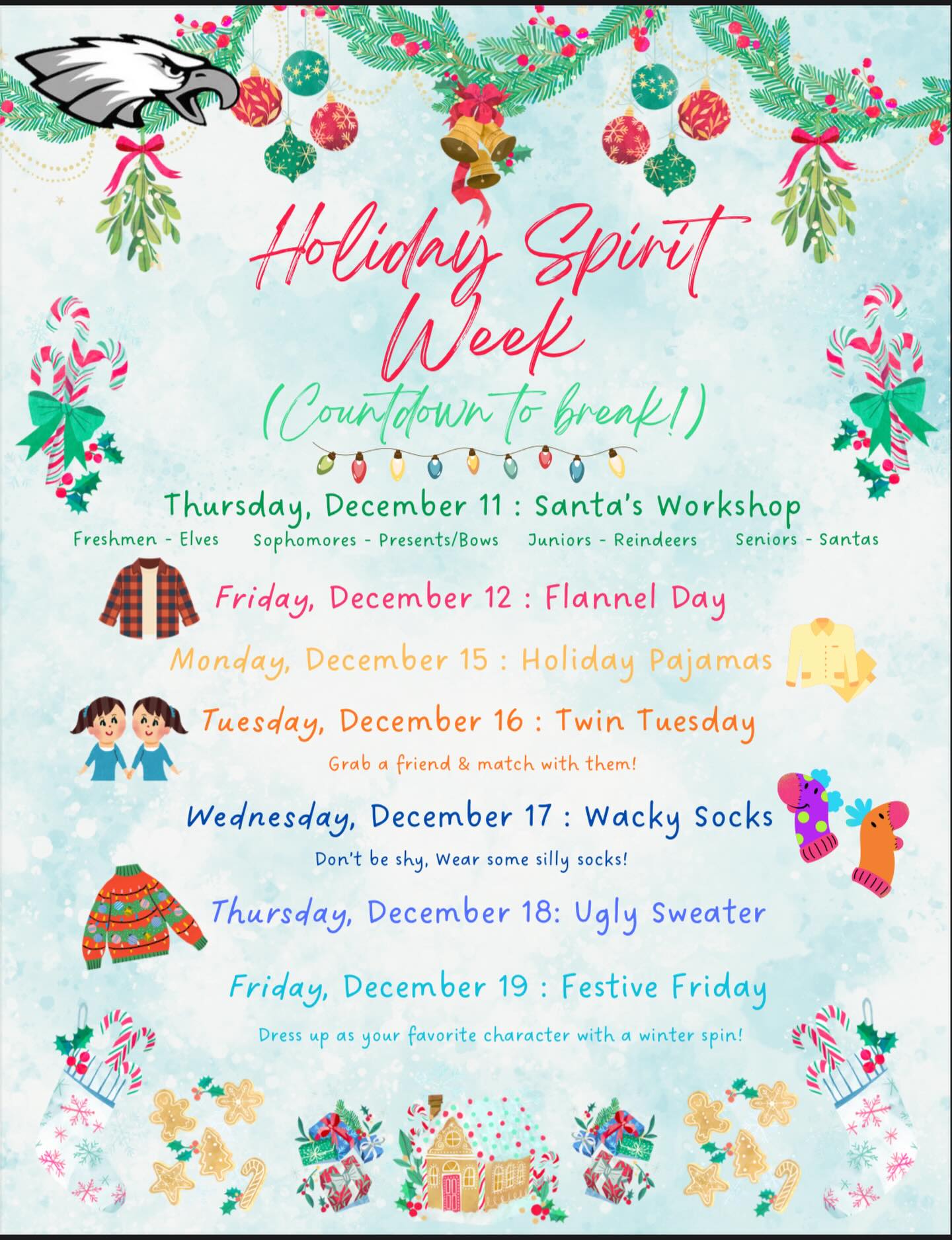 Holiday Spirit Week

(Countdown to break!)

Thursday, December 11 : Santa's Workshop

Freshmen - Elves Sophomores - Presents/Bows Juniors - Reindeers Seniors - Santas

Friday, December 12 : Flannel Day

Monday, December 15 : Holiday Pajamas

Tuesday, December 16 : Twin Tuesday

Grab a friend & match with them!

Wednesday, December 17 : Wacky Socks

Don't be shy, Wear some silly socks!

Thursday, December 18: Ugly Sweater

Friday, December 19 : Festive Friday

Dress up as your favorite character with a winter spin!